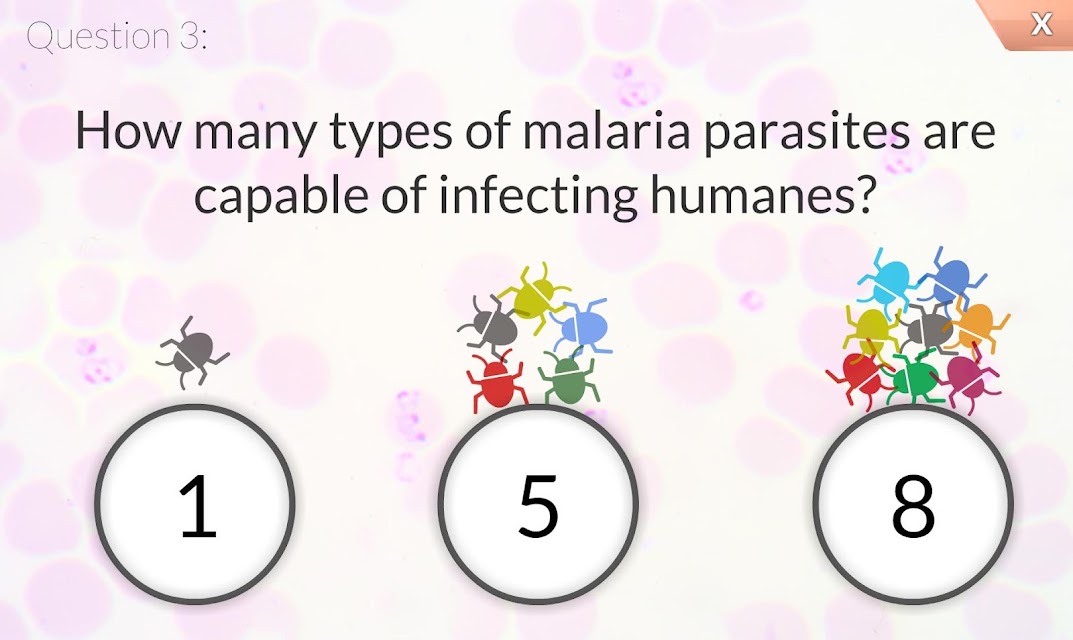 Question 3:

X

How many types of malaria parasites are capable of infecting humanes?

1

5

8